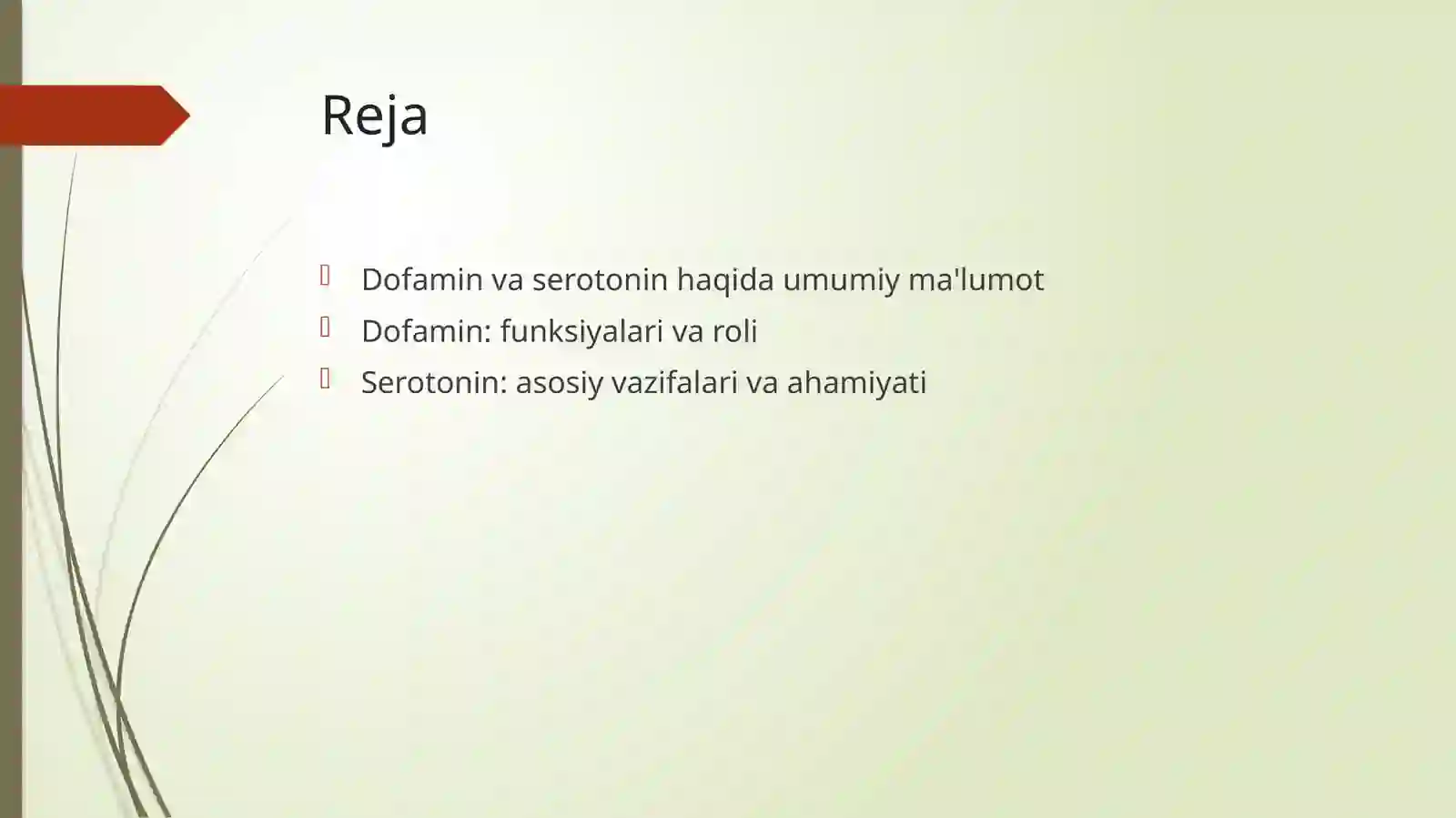 Reja

Dofamin va serotonin haqida umumiy ma'lumot
Dofamin: funksiyalari va roli
Serotonin: asosiy vazifalari va ahamiyati